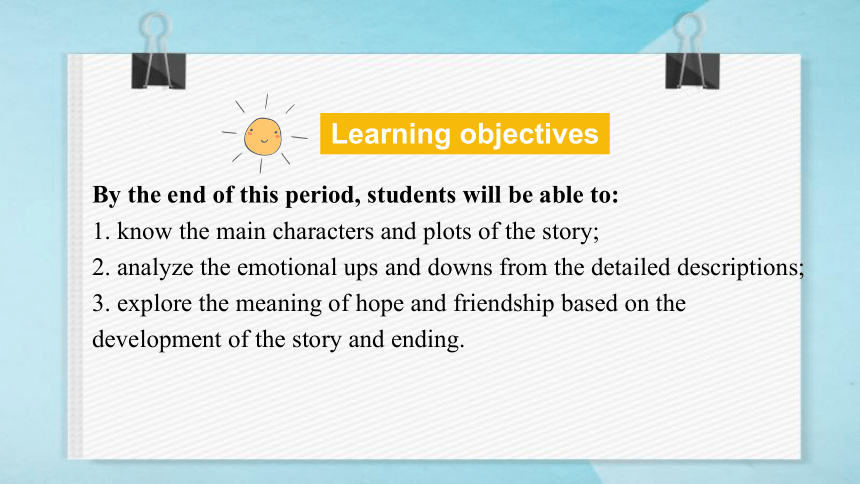 Learning objectives

By the end of this period, students will be able to:
1. know the main characters and plots of the story;
2. analyze the emotional ups and downs from the detailed descriptions;
3. explore the meaning of hope and friendship based on the development of the story and ending.